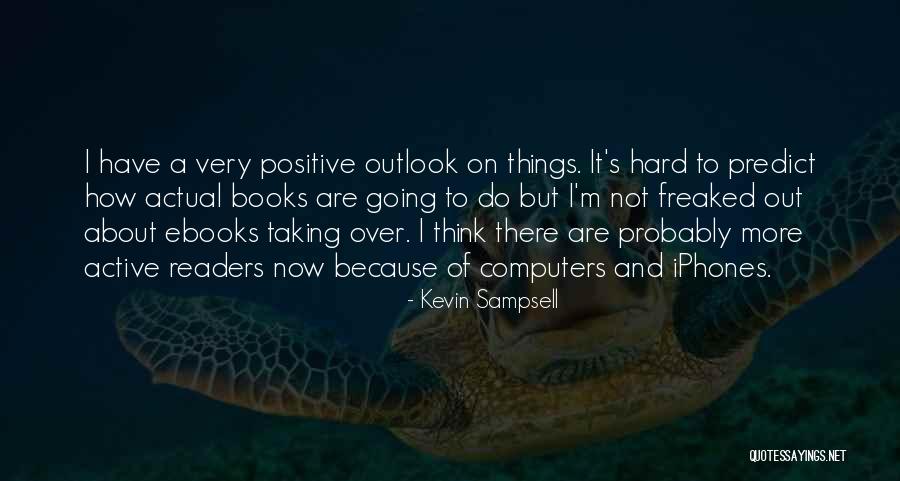 I have a very positive outlook on things. It's hard to predict how actual books are going to do but I'm not freaked out about ebooks taking over. I think there are probably more active readers now because of computers and iPhones.

- Kevin Sampsell

QUOTESSAYINGS.NET